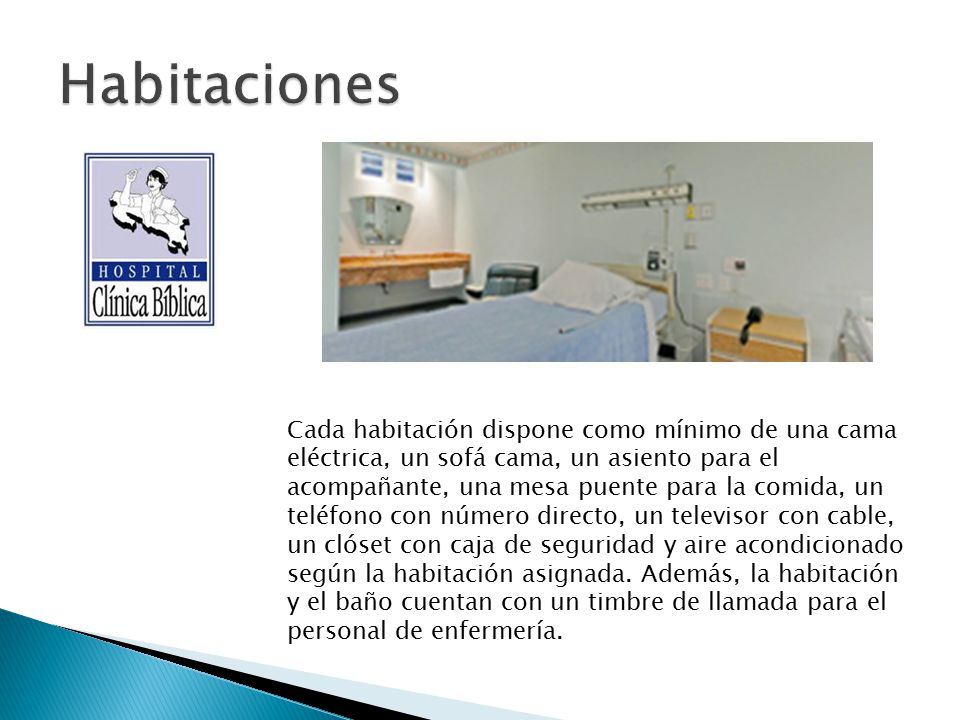 Habitaciones

HOSPITAL
Clínica Bíblica

Cada habitación dispone como mínimo de una cama eléctrica, un sofá cama, un asiento para el acompañante, una mesa puente para la comida, un teléfono con número directo, un televisor con cable, un clóset con caja de seguridad y aire acondicionado según la habitación asignada. Además, la habitación y el baño cuentan con un timbre de llamada para el personal de enfermería.